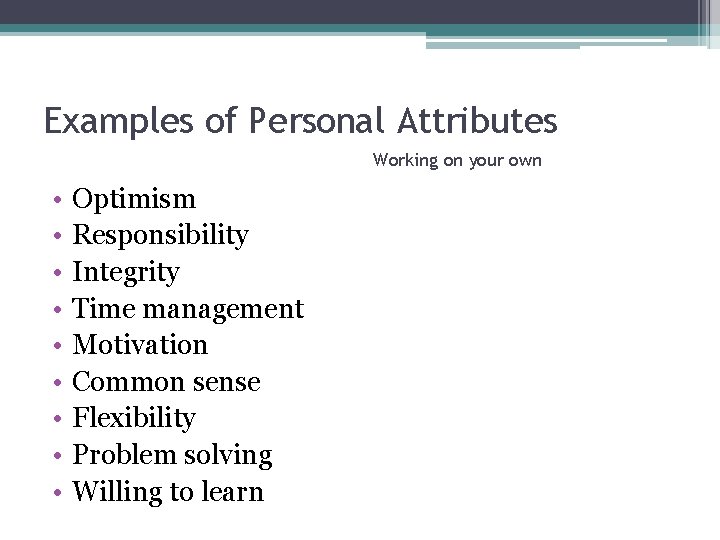 Examples of Personal Attributes

Working on your own

• Optimism
• Responsibility
• Integrity
• Time management
• Motivation
• Common sense
• Flexibility
• Problem solving
• Willing to learn